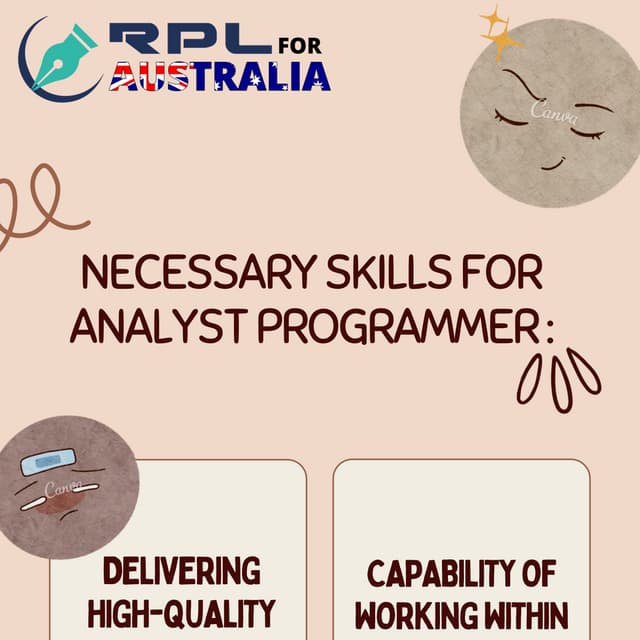 RPL FOR AUSTRALIA

Canva

NECESSARY SKILLS FOR ANALYST PROGRAMMER :

Canva

DELIVERING HIGH-QUALITY

CAPABILITY OF WORKING WITHIN